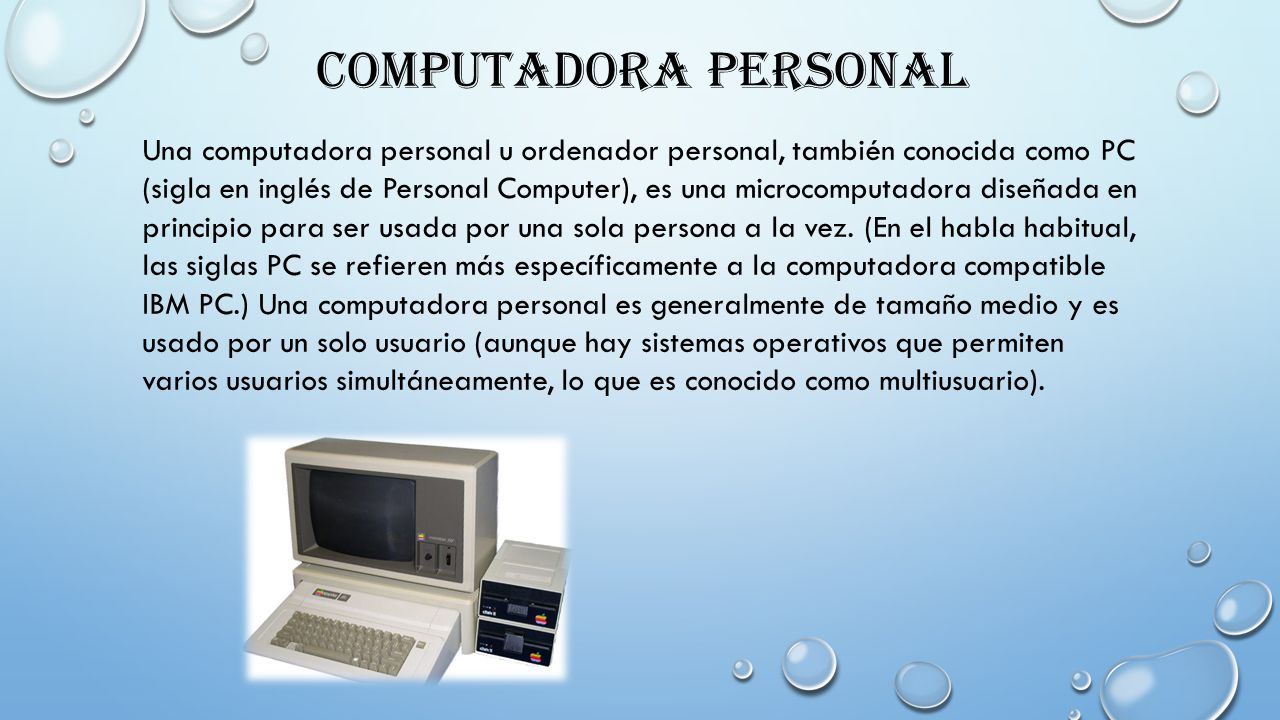 COMPUTADORA PERSONAL

Una computadora personal u ordenador personal, también conocida como PC (sigla en inglés de Personal Computer), es una microcomputadora diseñada en principio para ser usada por una sola persona a la vez. (En el habla habitual, las siglas PC se refieren más específicamente a la computadora compatible IBM PC.) Una computadora personal es generalmente de tamaño medio y es usado por un solo usuario (aunque hay sistemas operativos que permiten varios usuarios simultáneamente, lo que es conocido como multiusuario).